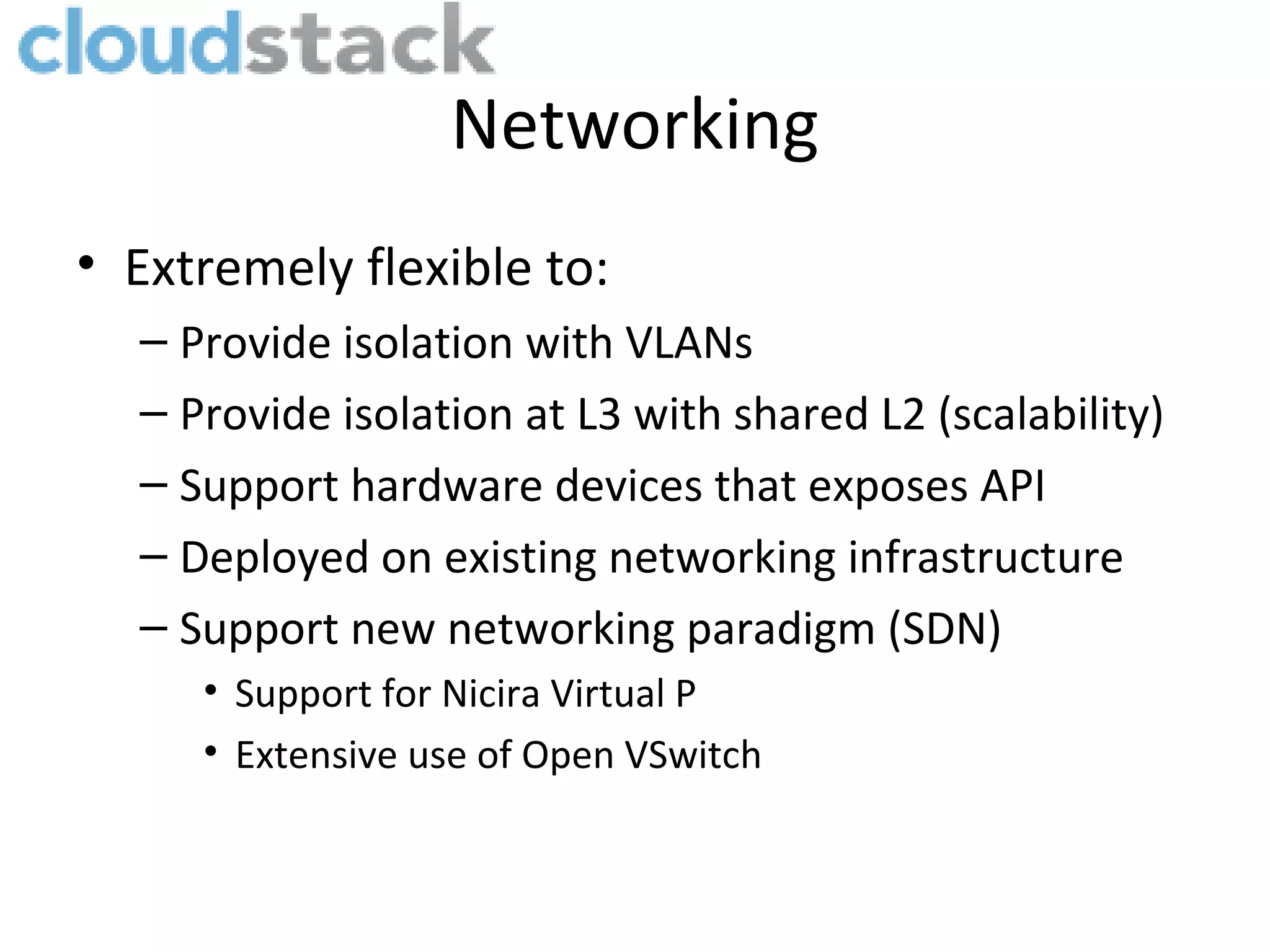 cloudstack

Networking

• Extremely flexible to:
– Provide isolation with VLANs
– Provide isolation at L3 with shared L2 (scalability)
– Support hardware devices that exposes API
– Deployed on existing networking infrastructure
– Support new networking paradigm (SDN)
• Support for Nicira Virtual P
• Extensive use of Open VSwitch